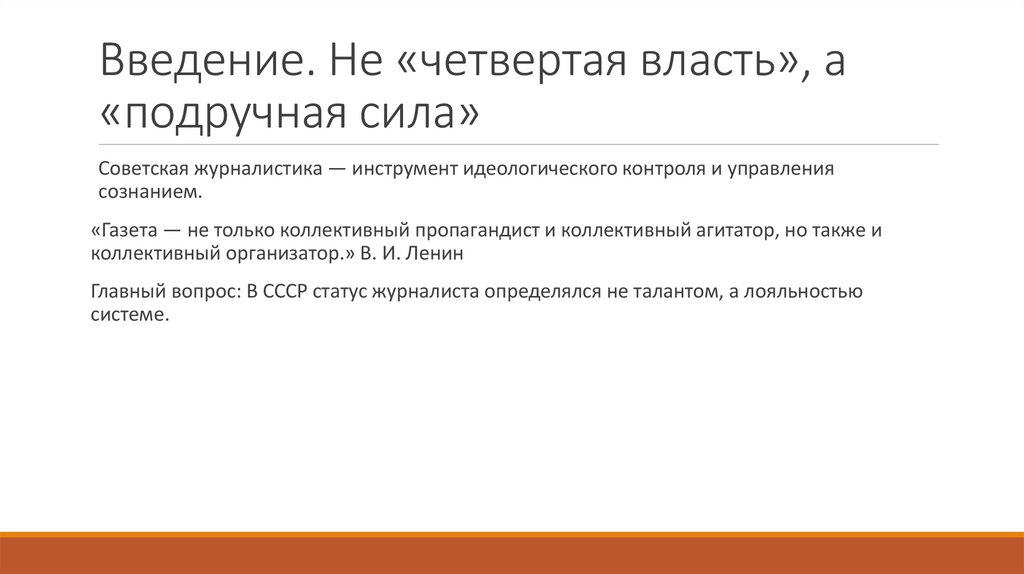 Введение. Не «четвертая власть», а «подручная сила»

Советская журналистика — инструмент идеологического контроля и управления сознанием.

«Газета — не только коллективный пропагандист и коллективный агитатор, но также и коллективный организатор.» В. И. Ленин

Главный вопрос: В СССР статус журналиста определялся не талантом, а лояльностью системе.